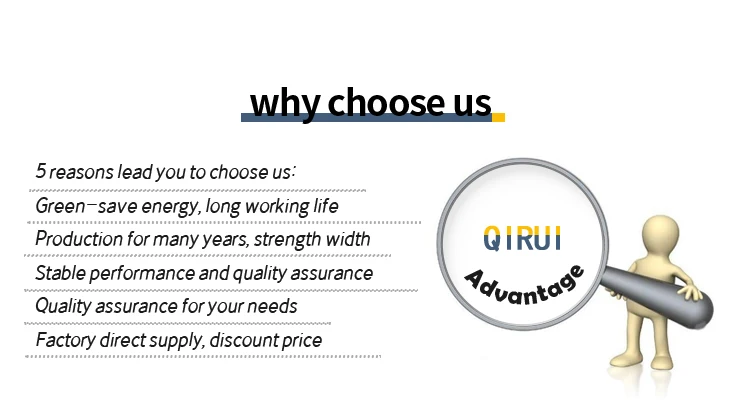 why choose us

5 reasons lead you to choose us:

Green—save energy, long working life

Production for many years, strength width

Stable performance and quality assurance

Quality assurance for your needs

Factory direct supply, discount price

QIRUI

Advantage